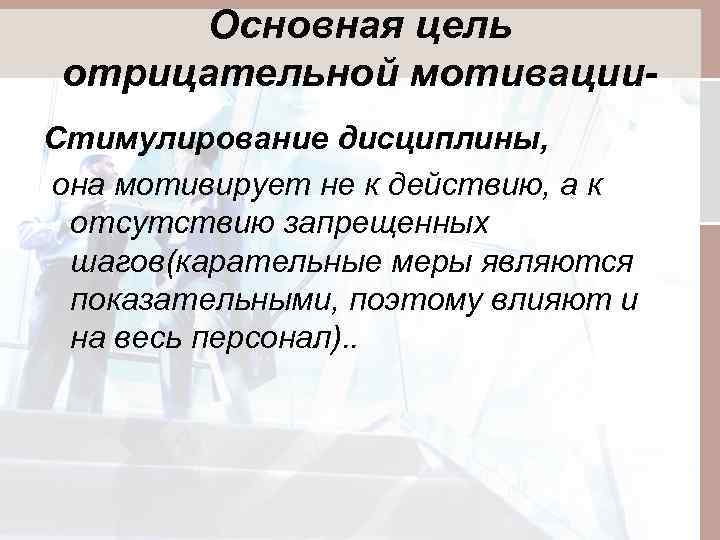 Основная цель отрицательной мотивации-

Стимулирование дисциплины,

она мотивирует не к действию, а к отсутствию запрещенных шагов(карательные меры являются показательными, поэтому влияют и на весь персонал)..